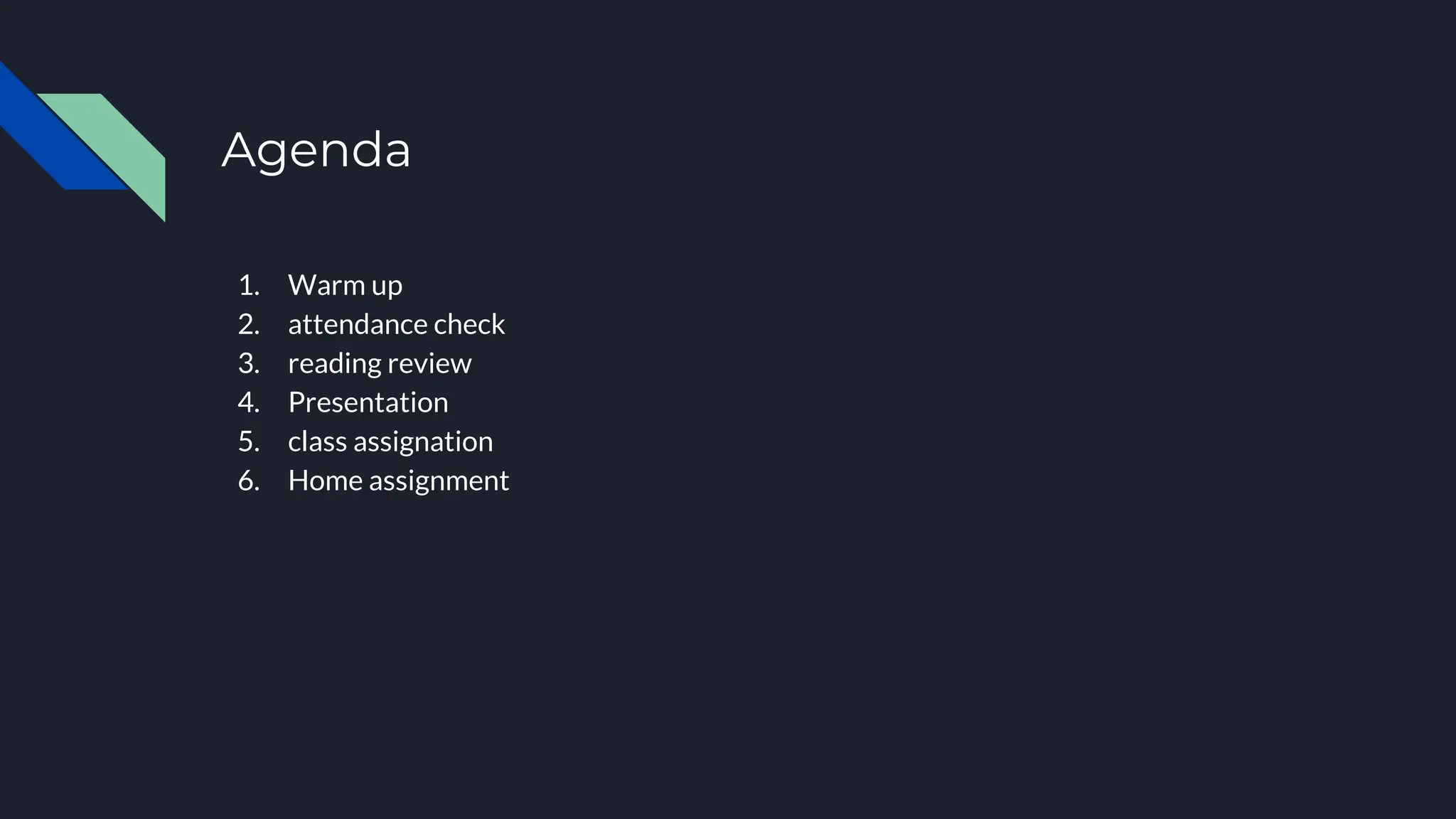 Agenda

1. Warm up
2. attendance check
3. reading review
4. Presentation
5. class assignation
6. Home assignment